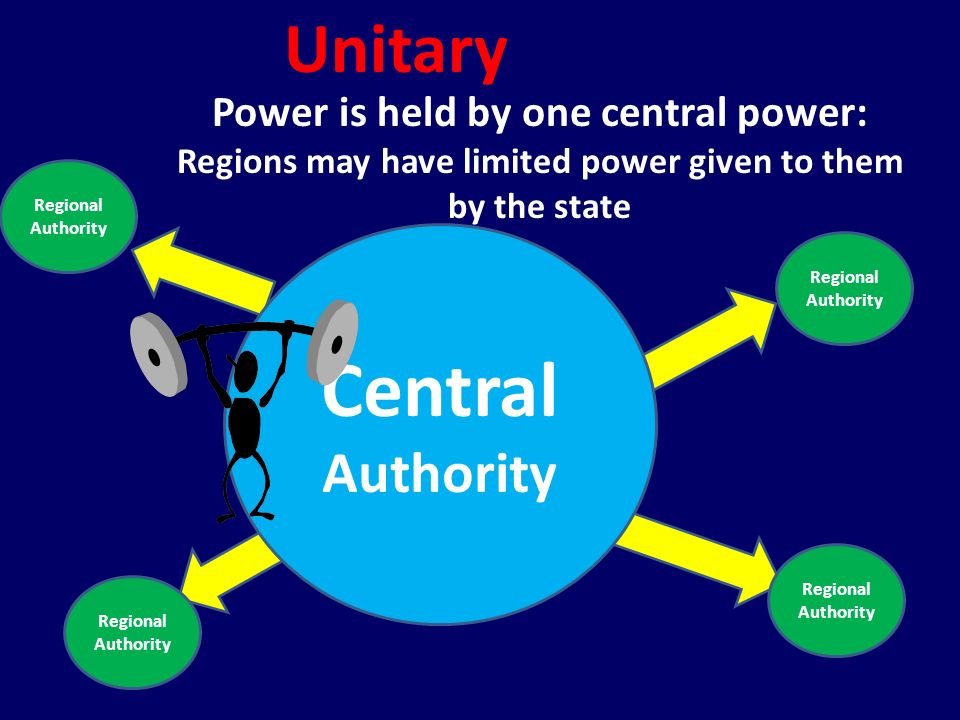 Unitary

Power is held by one central power:
Regions may have limited power given to them by the state

Regional Authority

Regional Authority

Central Authority

Regional Authority

Regional Authority